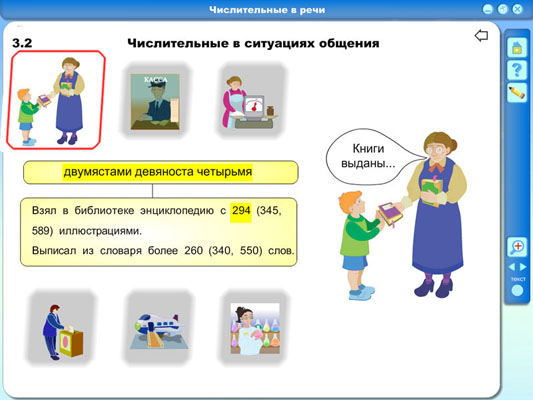 Числительные в речи

3.2 Числительные в ситуациях общения

КАССА

двумястами девяноста четырьмя

Взял в библиотеке энциклопедию с 294 (345, 589) иллюстрациями.

Выписал из словаря более 260 (340, 550) слов.

Книги выданы...

текст